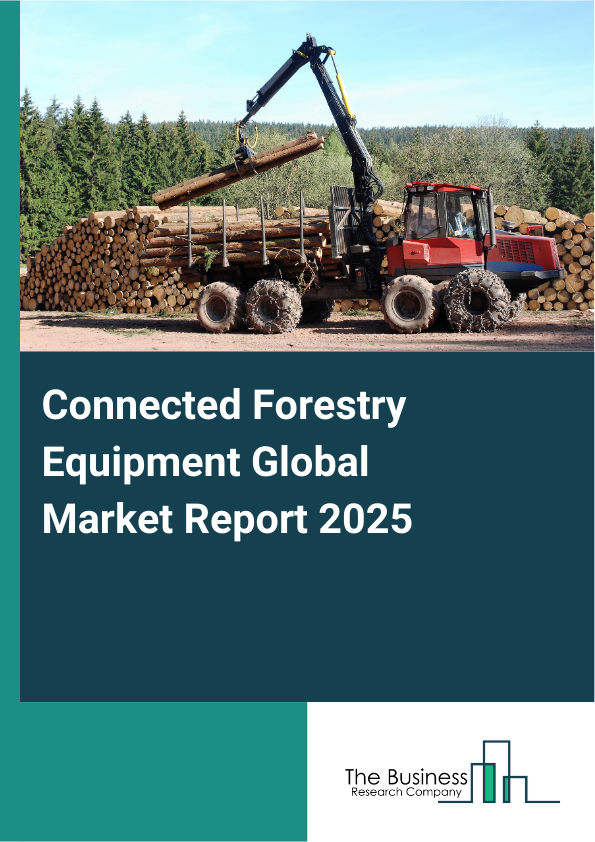 Connected Forestry Equipment Global Market Report 2025

The Business
Research Company